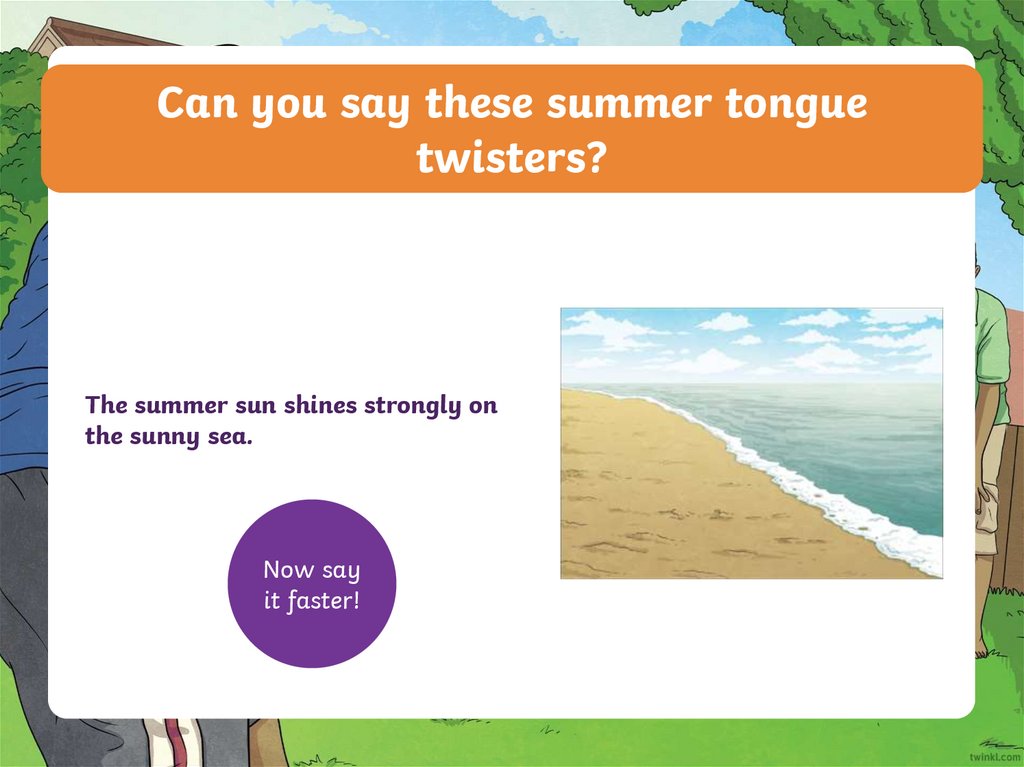 Can you say these summer tongue twisters?

The summer sun shines strongly on the sunny sea.

Now say it faster!

twinkl.com